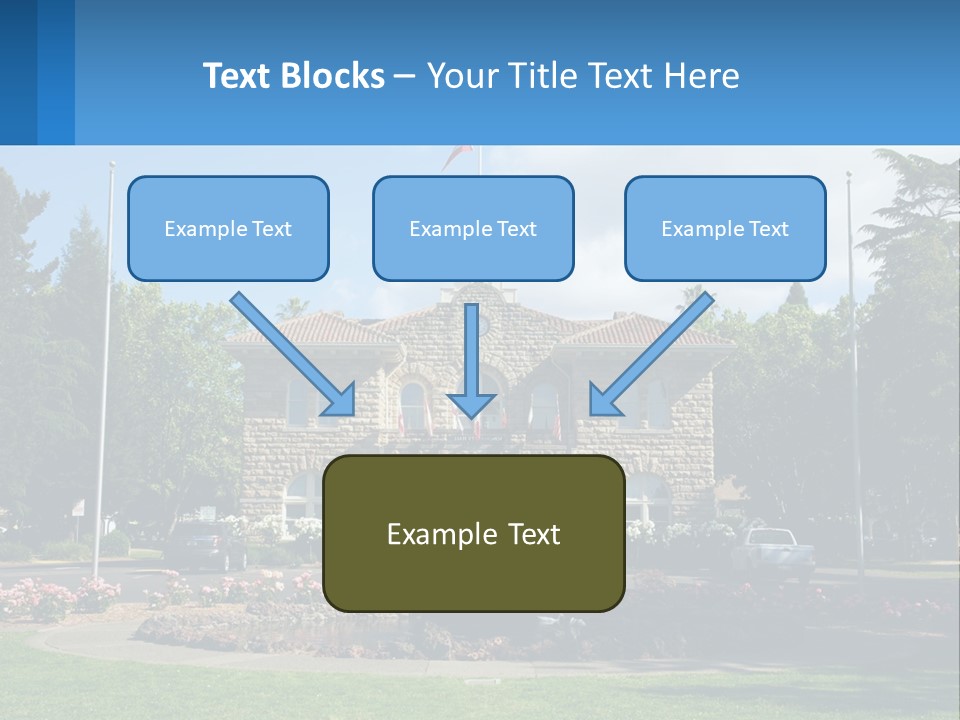 Text Blocks – Your Title Text Here

Example Text

Example Text

Example Text

Example Text